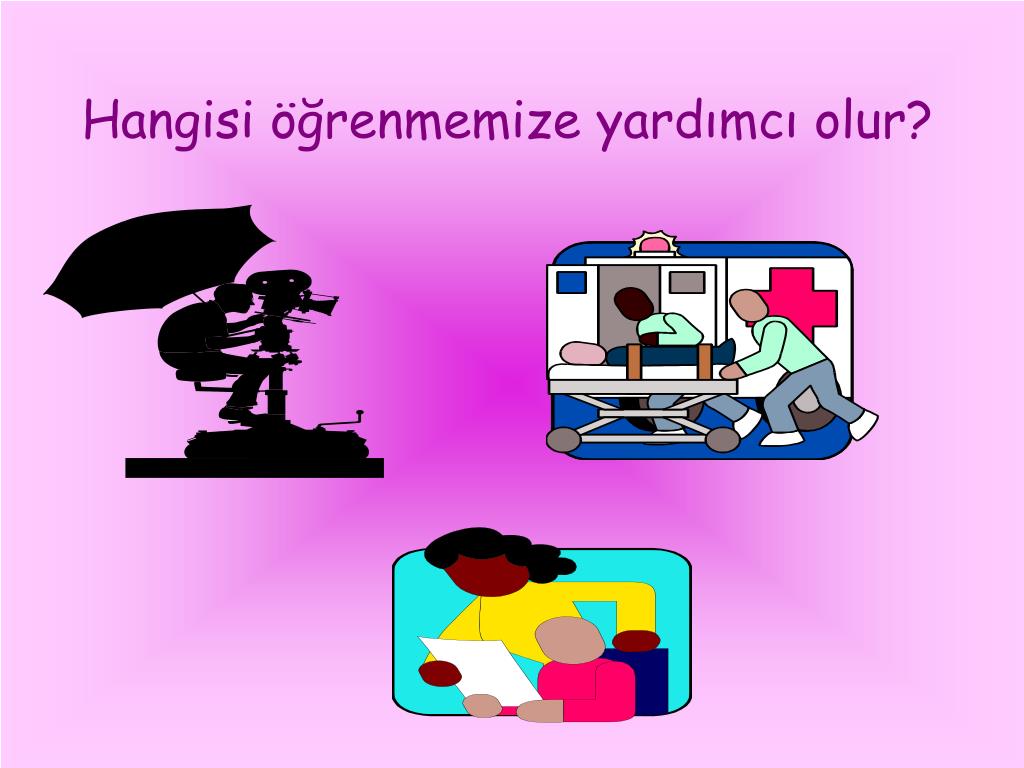 Hangisi öğrenmemize yardımcı olur?